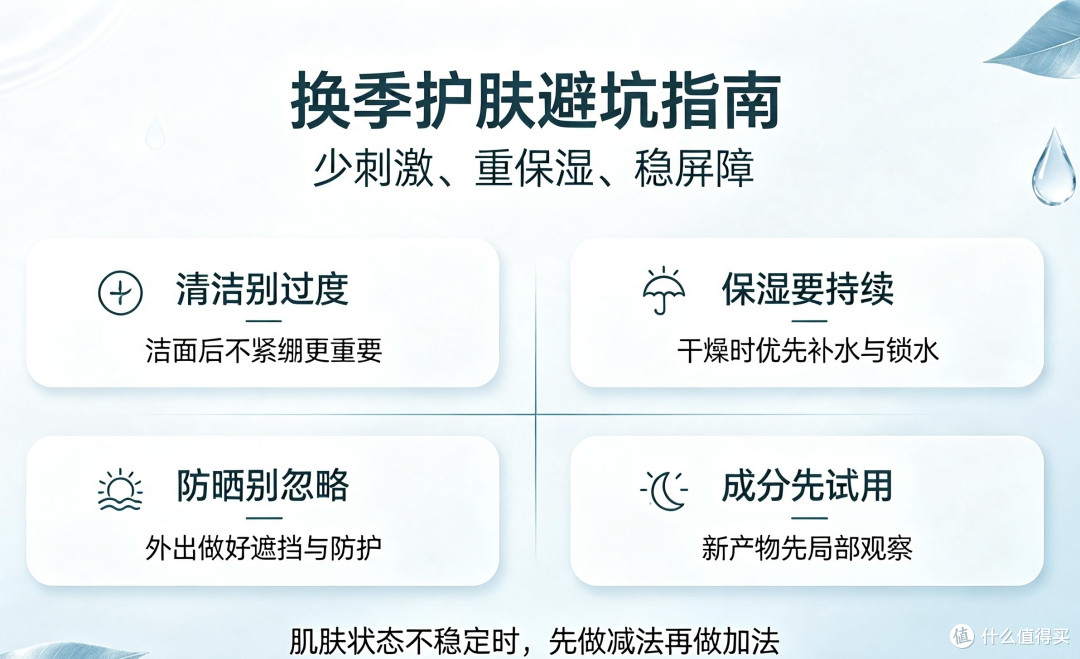 换季护肤避坑指南
少刺激、重保湿、稳屏障

清洁别过度
洁面后不紧绷更重要

保湿要持续
干燥时优先补水与锁水

防晒别忽略
外出做好遮挡与防护

成分先试用
新产物先局部观察

肌肤状态不稳定时，先做减法再做加法

值 什么值得买